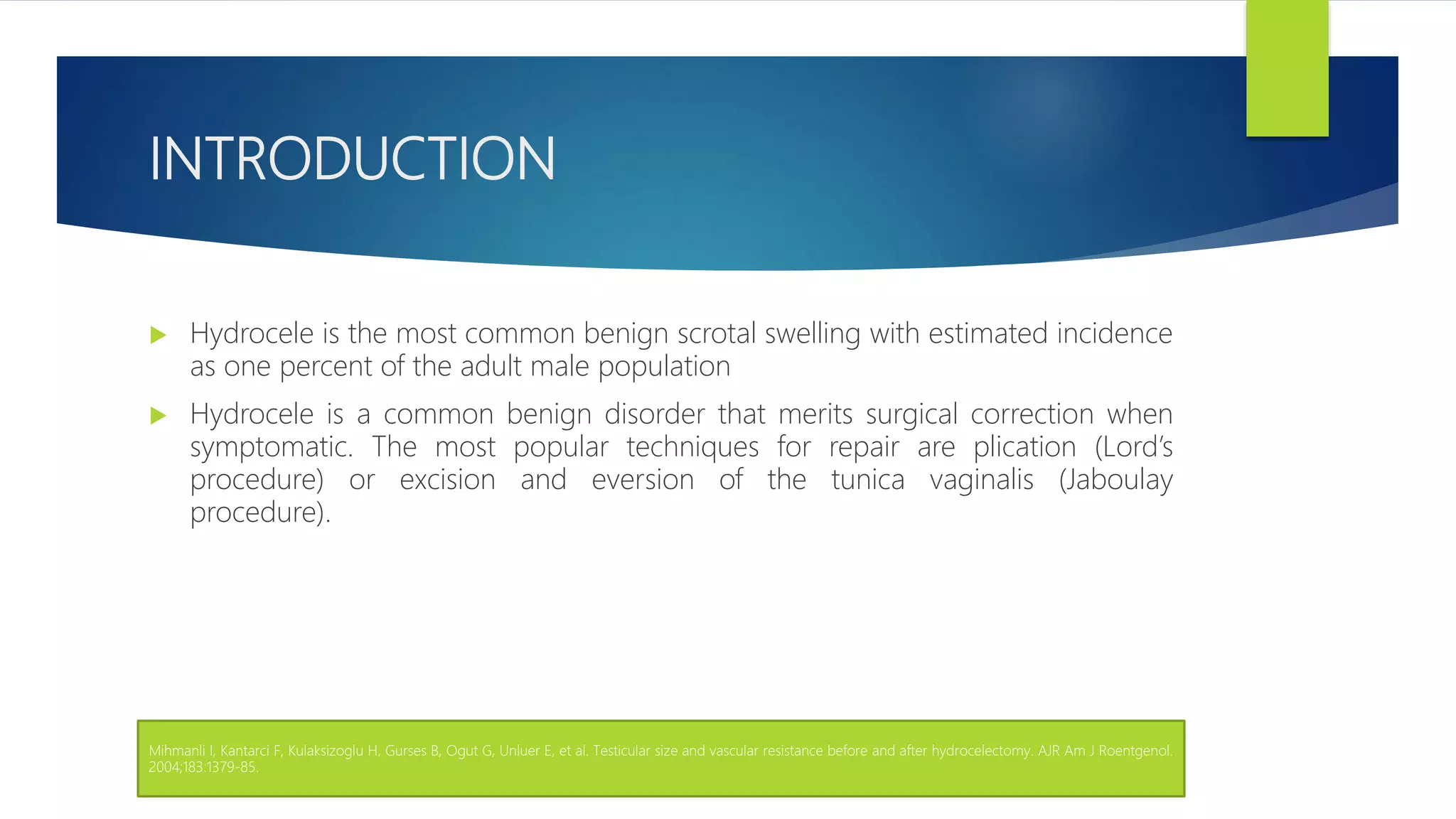 INTRODUCTION

Hydrocele is the most common benign scrotal swelling with estimated incidence as one percent of the adult male population

Hydrocele is a common benign disorder that merits surgical correction when symptomatic. The most popular techniques for repair are plication (Lord's procedure) or excision and eversion of the tunica vaginalis (Jaboulay procedure).

Mihmanli I, Kantarci F, Kulaksizoglu H, Gurses B, Ogut G, Unluer E, et al. Testicular size and vascular resistance before and after hydrocelectomy. AJR Am J Roentgenol. 2004;183:1379-85.